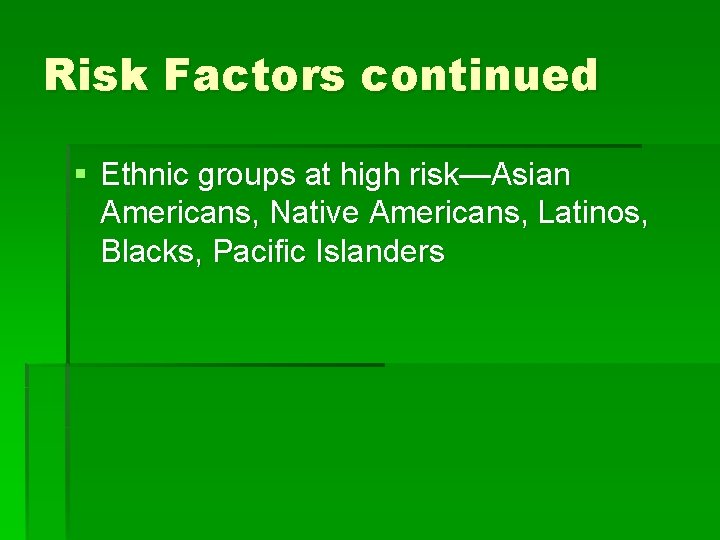 Risk Factors continued

▪ Ethnic groups at high risk—Asian Americans, Native Americans, Latinos, Blacks, Pacific Islanders